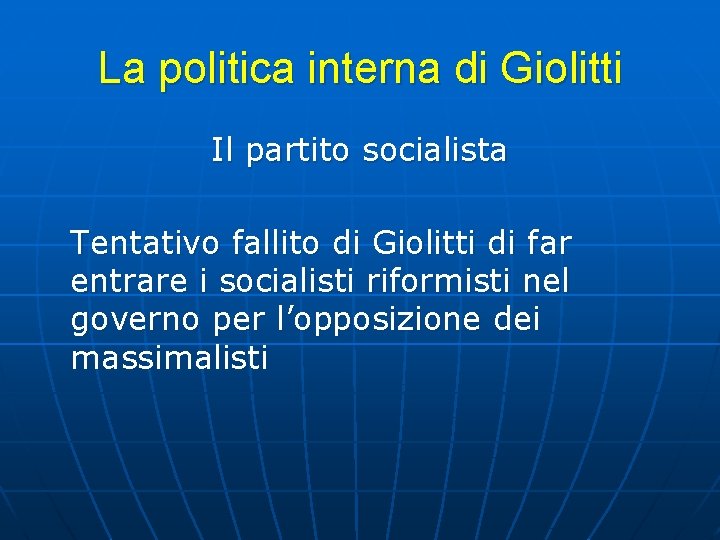 La politica interna di Giolitti

Il partito socialista

Tentativo fallito di Giolitti di far entrare i socialisti riformisti nel governo per l’opposizione dei massimalisti